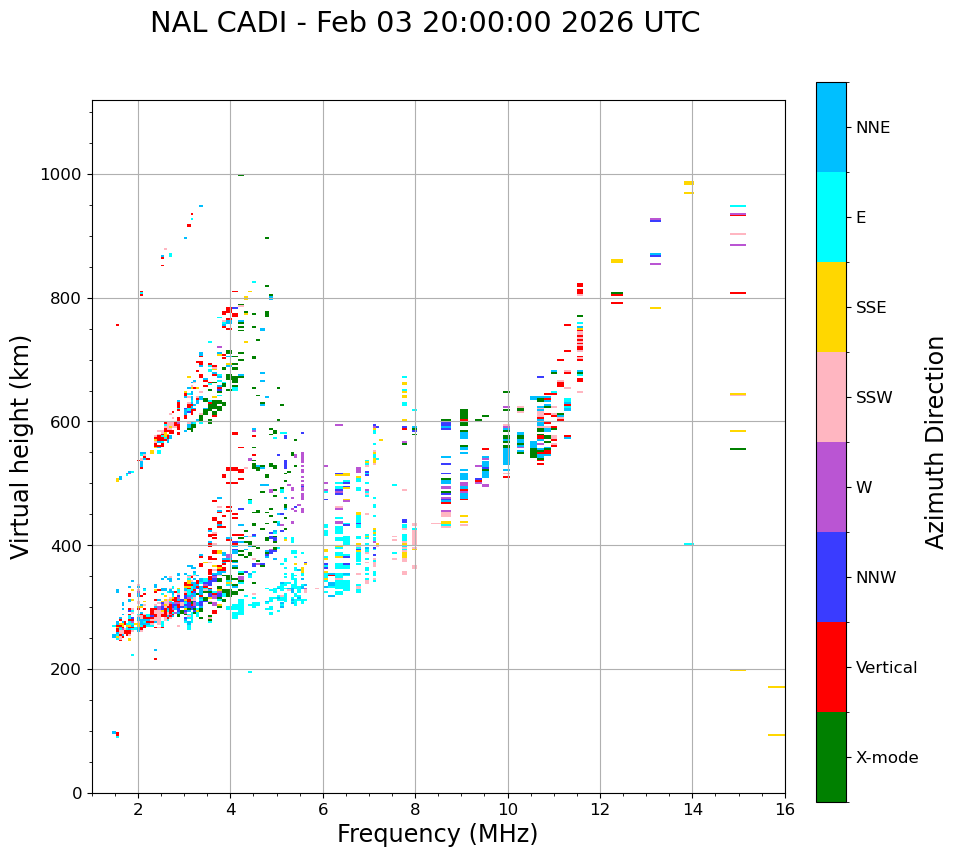 NAL CADI - Feb 03 20:00:00 2026 UTC

Virtual height (km)

1000
800
600
400
200
0

2
4
6
8
10
12
14
16

Frequency (MHz)

NNE
E
SSE
SSW
W
NNW
Vertical
X-mode

Azimuth Direction